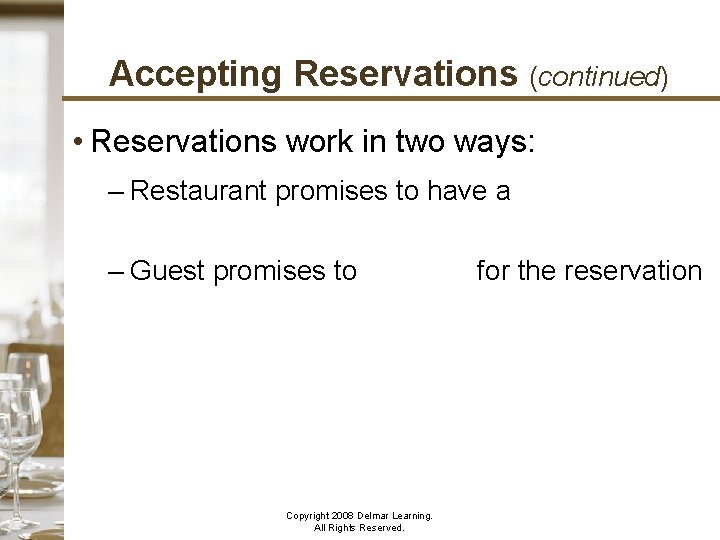 Accepting Reservations (continued)

• Reservations work in two ways:

– Restaurant promises to have a

– Guest promises to for the reservation

Copyright 2008 Delmar Learning. All Rights Reserved.